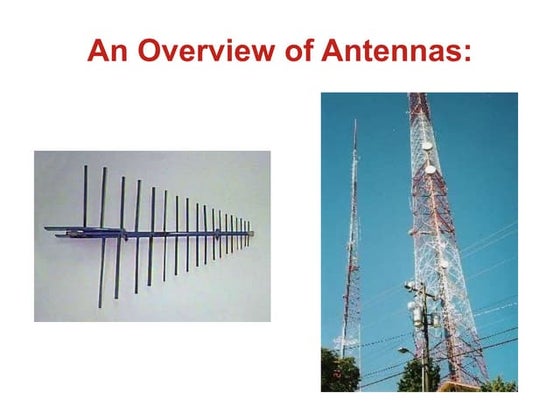 An Overview of Antennas: